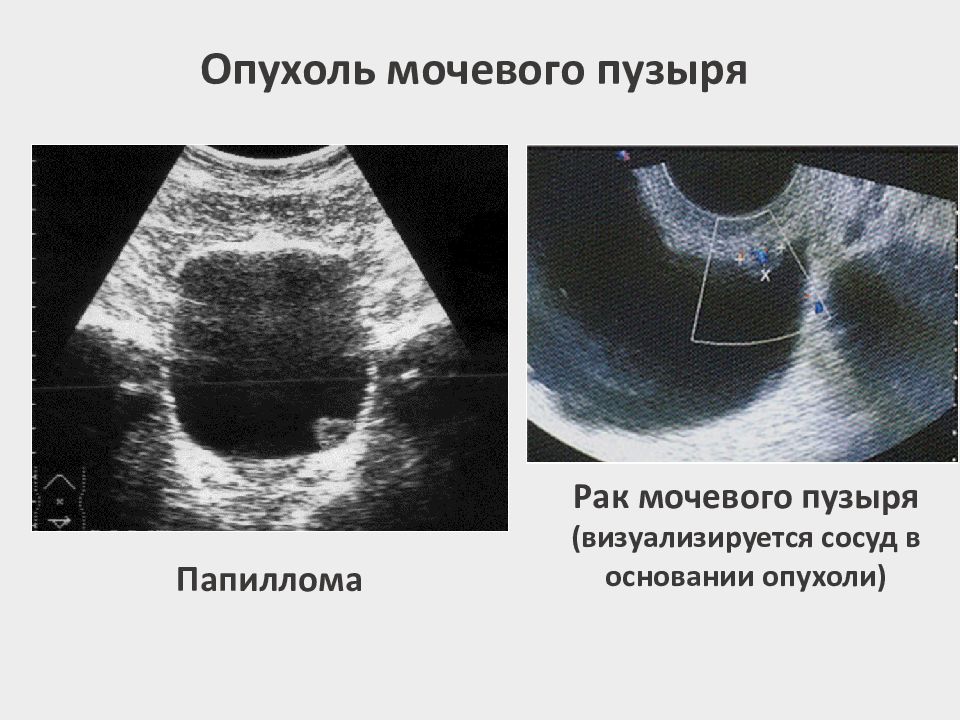 Опухоль мочевого пузыря

Папиллома

Рак мочевого пузыря
(визуализируется сосуд в основании опухоли)